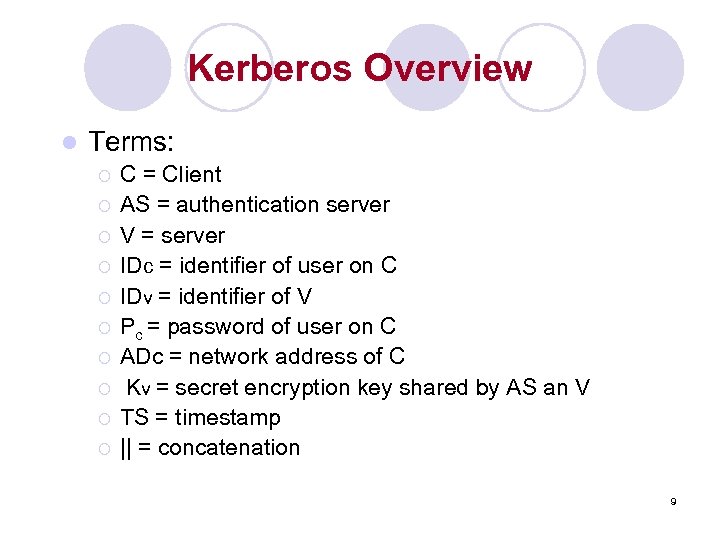 Kerberos Overview

Terms:

C = Client

AS = authentication server

V = server

IDc = identifier of user on C

IDv = identifier of V

$P_c$ = password of user on C

ADc = network address of C

Kv = secret encryption key shared by AS an V

TS = timestamp

|| = concatenation

9